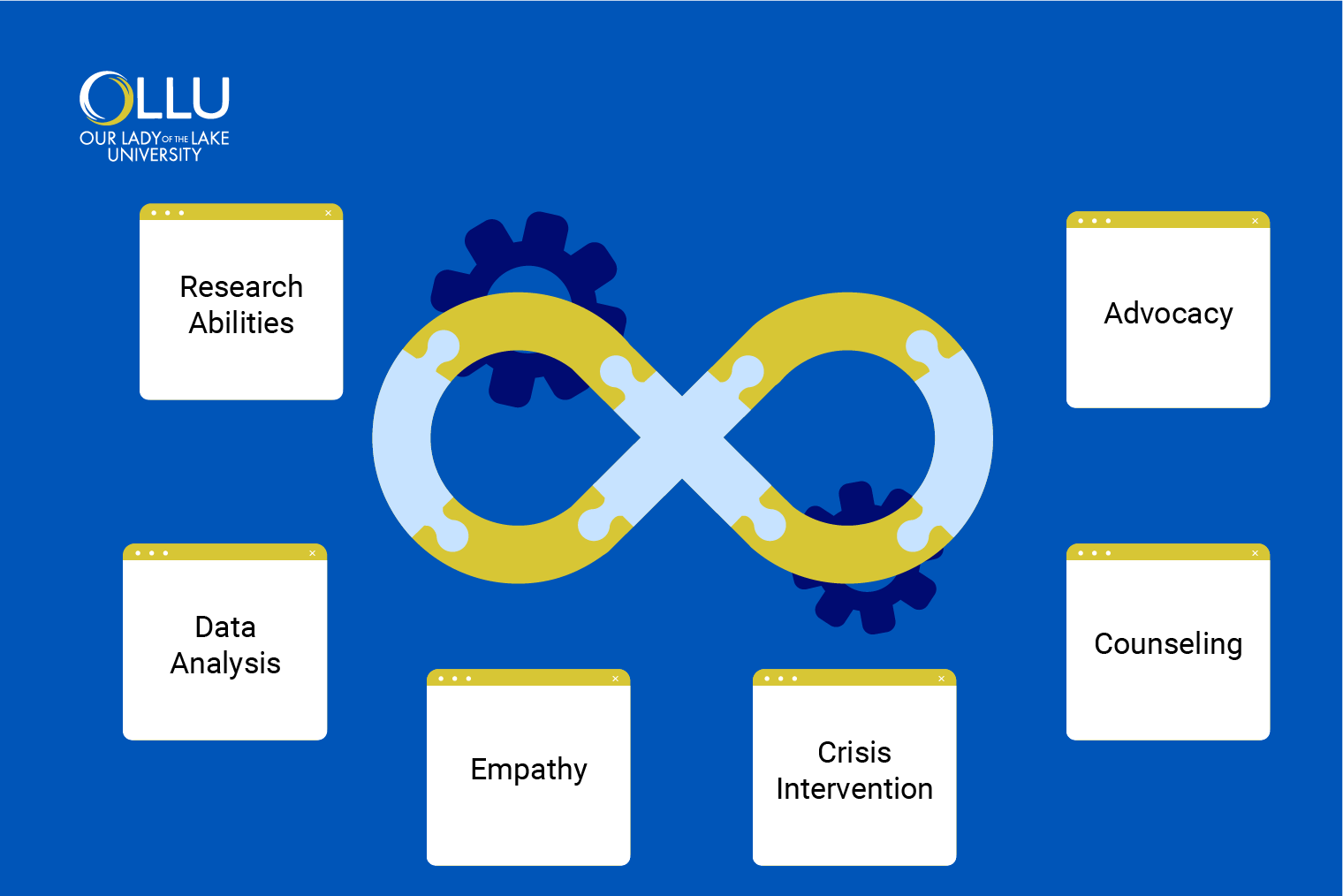 OLLU
OUR LADY OF THE LAKE UNIVERSITY

Research Abilities

Advocacy

Data Analysis

Counseling

Empathy

Crisis Intervention